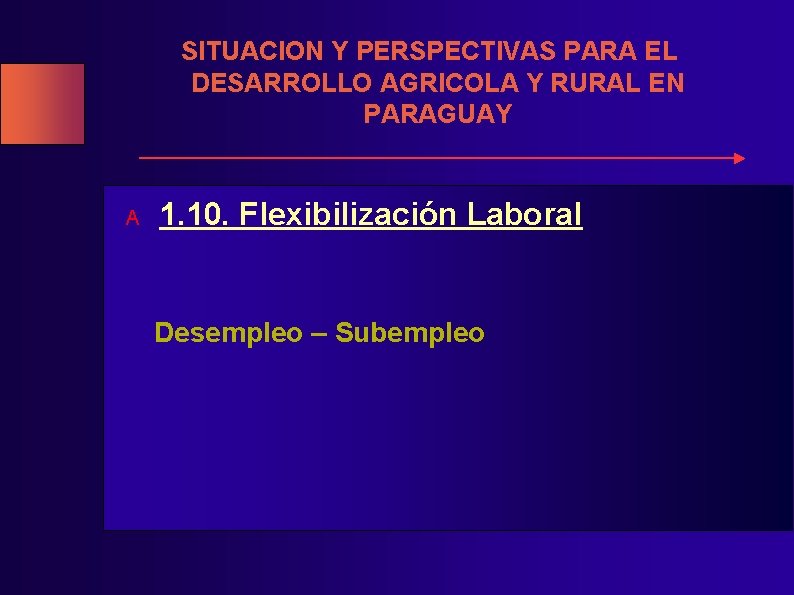 SITUACION Y PERSPECTIVAS PARA EL DESARROLLO AGRICOLA Y RURAL EN PARAGUAY

A 1.10. Flexibilización Laboral

Desempleo – Subempleo